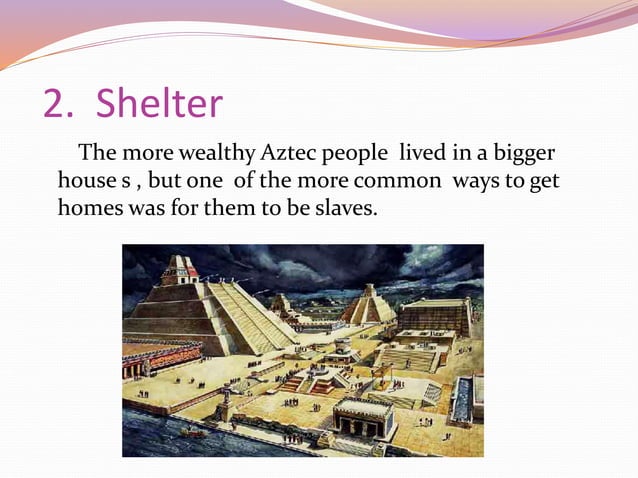 2. Shelter

The more wealthy Aztec people lived in a bigger house s , but one of the more common ways to get homes was for them to be slaves.